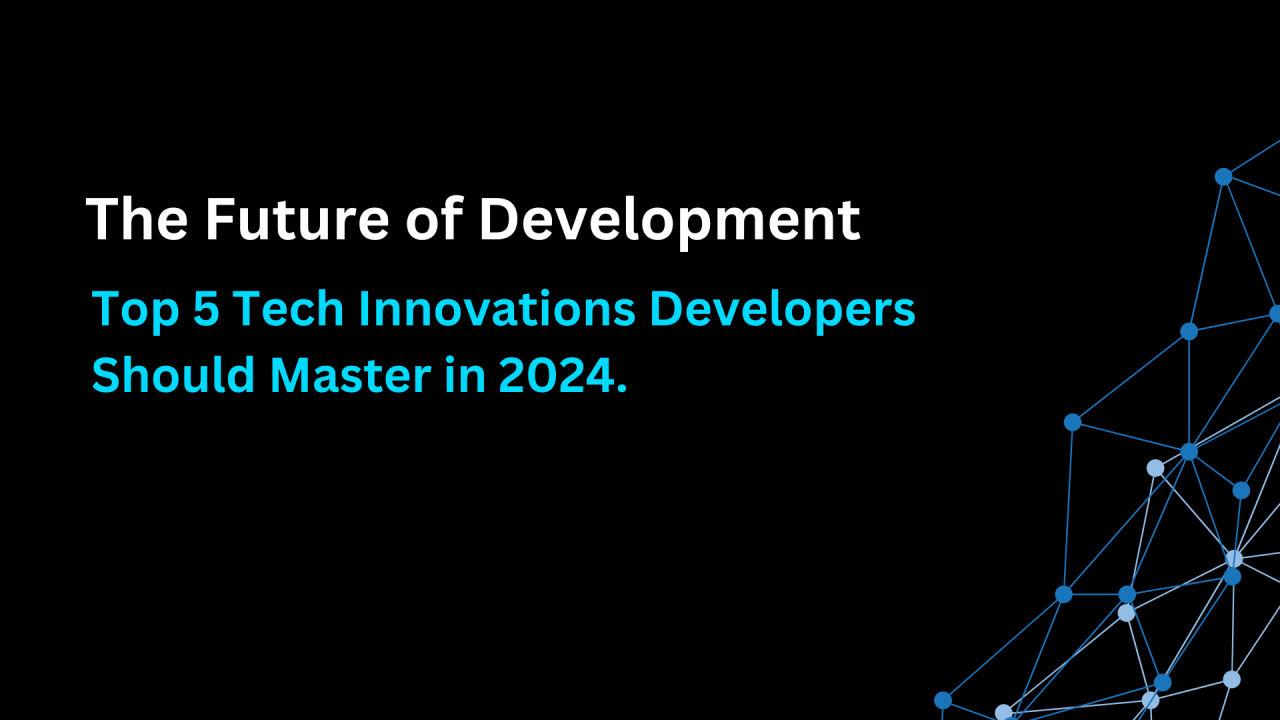 The Future of Development

Top 5 Tech Innovations Developers Should Master in 2024.